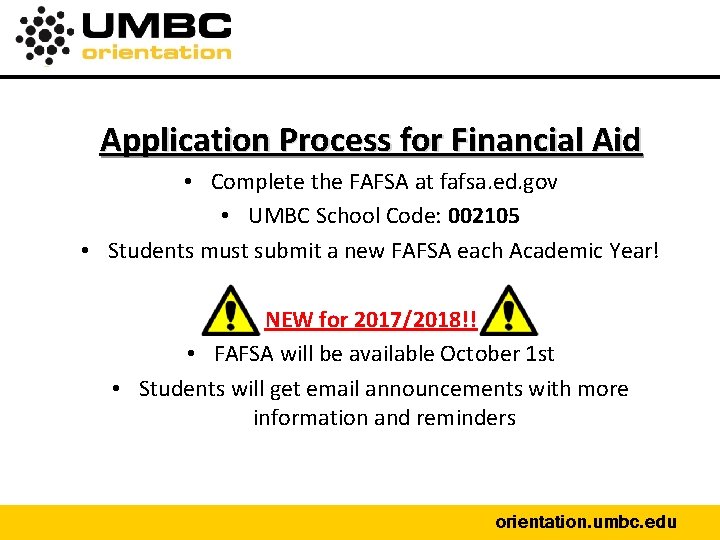 UMBC
orientation

Application Process for Financial Aid

• Complete the FAFSA at fafsa.ed.gov
• UMBC School Code: 002105
• Students must submit a new FAFSA each Academic Year!

NEW for 2017/2018!!

• FAFSA will be available October 1st
• Students will get email announcements with more information and reminders

orientation.umbc.edu